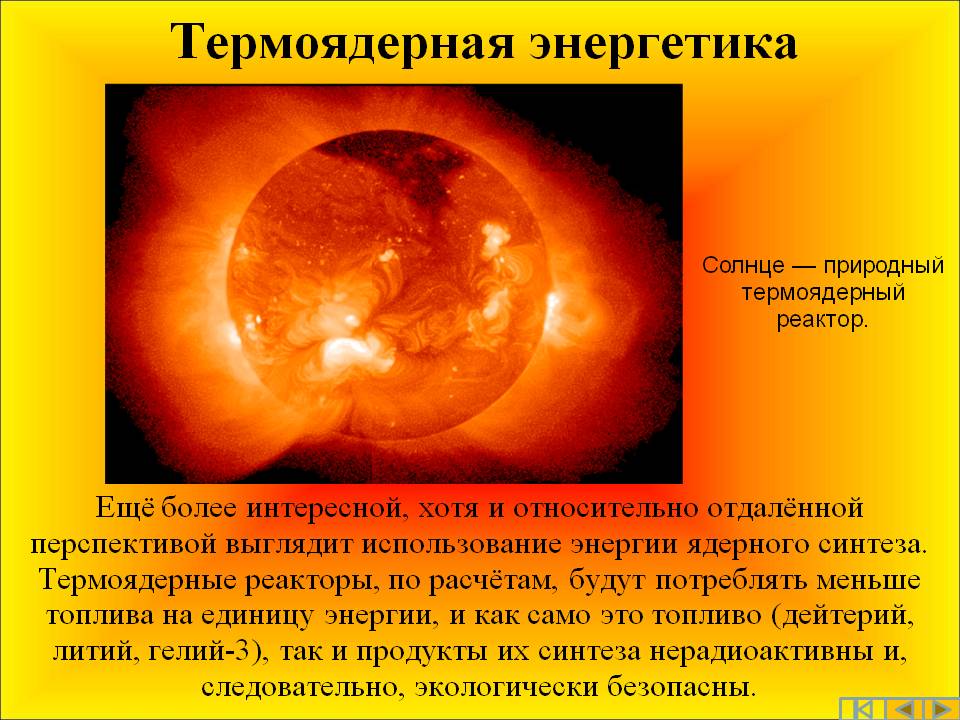 Термоядерная энергетика

Солнце — природный термоядерный реактор.

Ещё более интересной, хотя и относительно отдалённой перспективой выглядит использование энергии ядерного синтеза. Термоядерные реакторы, по расчётам, будут потреблять меньше топлива на единицу энергии, и как само это топливо (дейтерий, литий, гелий-3), так и продукты их синтеза нерадиоактивны и, следовательно, экологически безопасны.